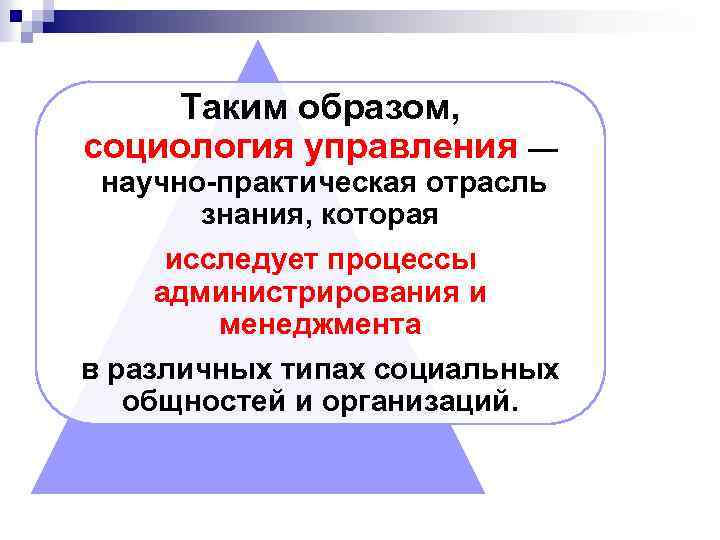 Таким образом, социология управления — научно-практическая отрасль знания, которая

исследует процессы администрирования и менеджмента

в различных типах социальных общностей и организаций.